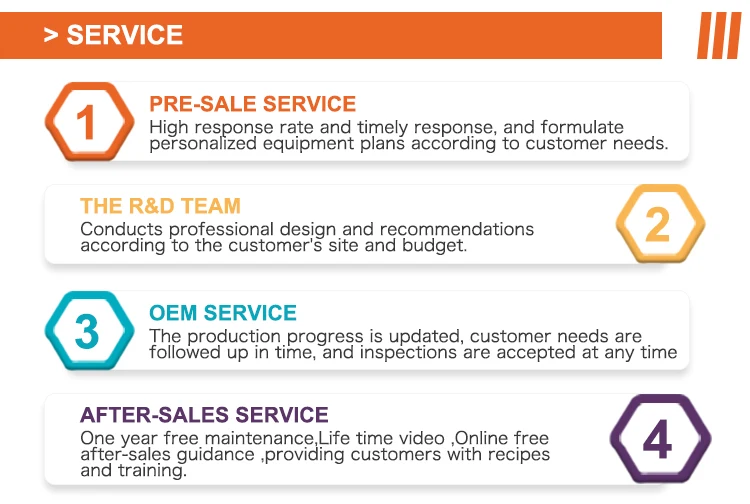 > SERVICE

1

PRE-SALE SERVICE

High response rate and timely response, and formulate personalized equipment plans according to customer needs.

THE R&D TEAM

Conducts professional design and recommendations according to the customer's site and budget.

2

3

OEM SERVICE

The production progress is updated, customer needs are followed up in time, and inspections are accepted at any time

AFTER-SALES SERVICE

One year free maintenance,Life time video ,Online free after-sales guidance ,providing customers with recipes and training.

4